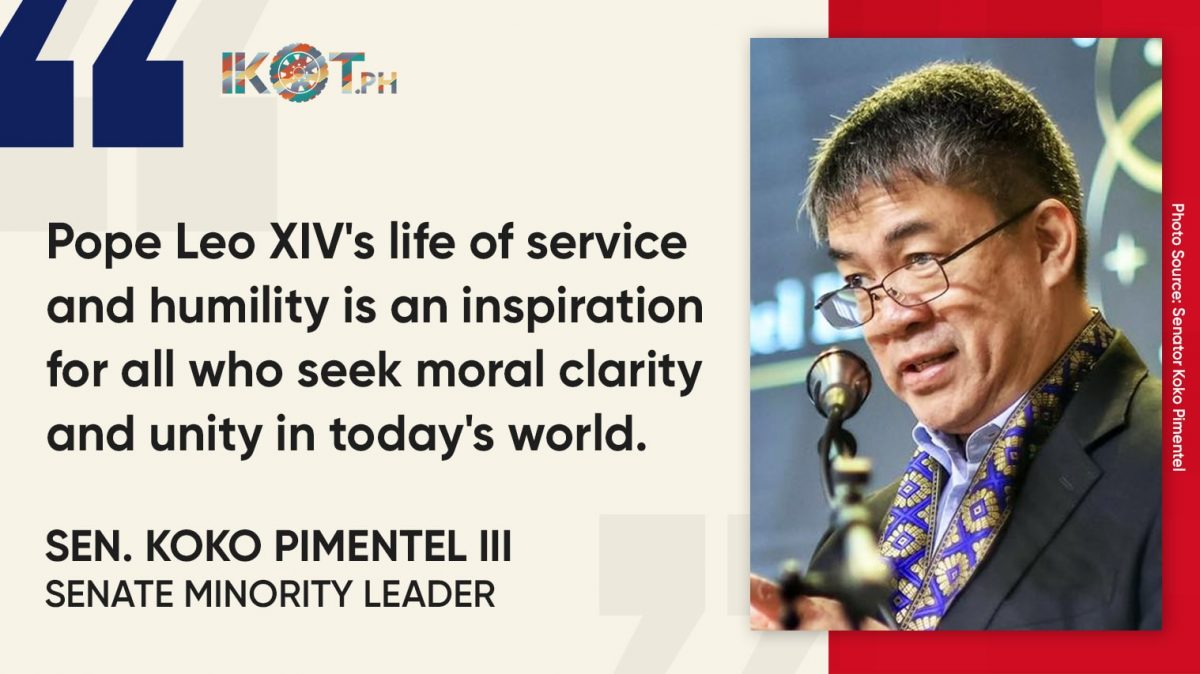 IKOT.PH

Pope Leo XIV's life of service and humility is an inspiration for all who seek moral clarity and unity in today's world.

SEN. KOKO PIMENTEL III
SENATE MINORITY LEADER

Photo Source: Senator Koko Pimentel